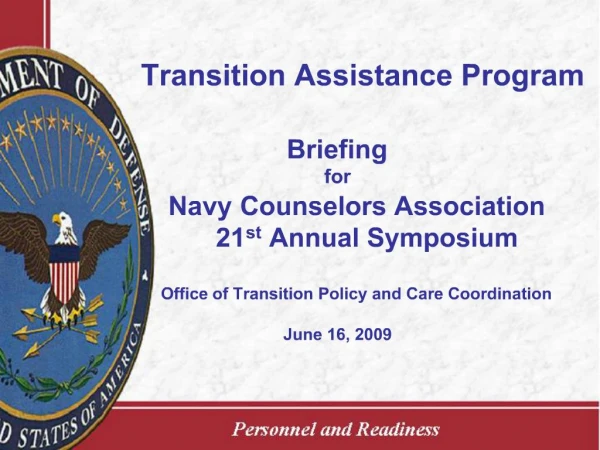 MENT OF DEFENSE

D STATES OF AMERICA

Transition Assistance Program

Briefing
for
Navy Counselors Association
21$^{st}$ Annual Symposium

Office of Transition Policy and Care Coordination

June 16, 2009

Personnel and Readiness